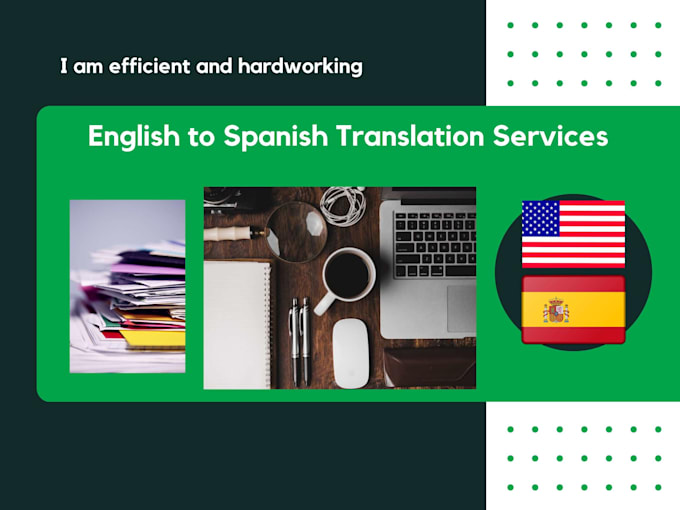 I am efficient and hardworking

English to Spanish Translation Services